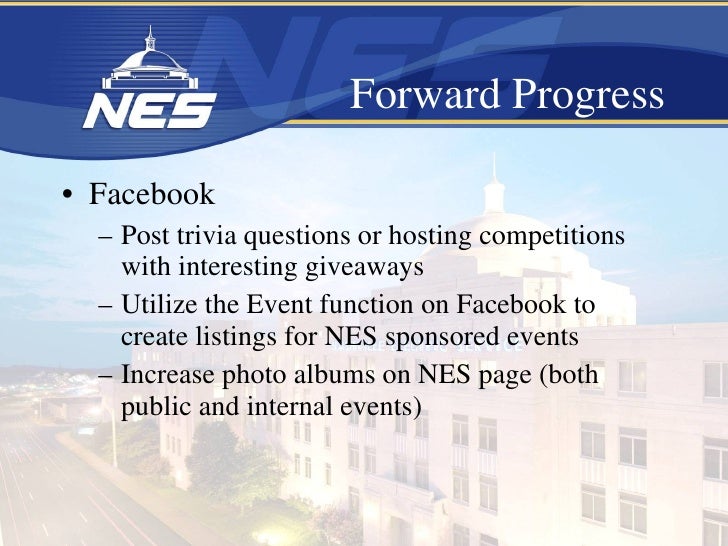 NES

Forward Progress

• Facebook
– Post trivia questions or hosting competitions with interesting giveaways
– Utilize the Event function on Facebook to create listings for NES sponsored events
– Increase photo albums on NES page (both public and internal events)